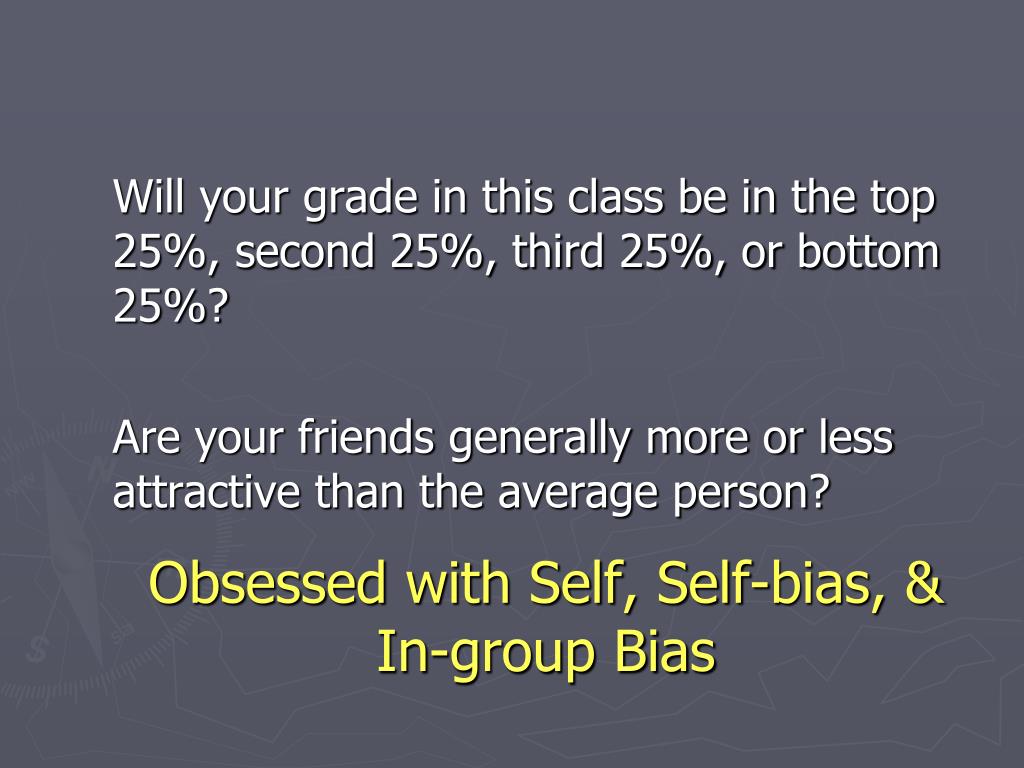 Will your grade in this class be in the top 25%, second 25%, third 25%, or bottom 25%?

Are your friends generally more or less attractive than the average person?

Obsessed with Self, Self-bias, & In-group Bias